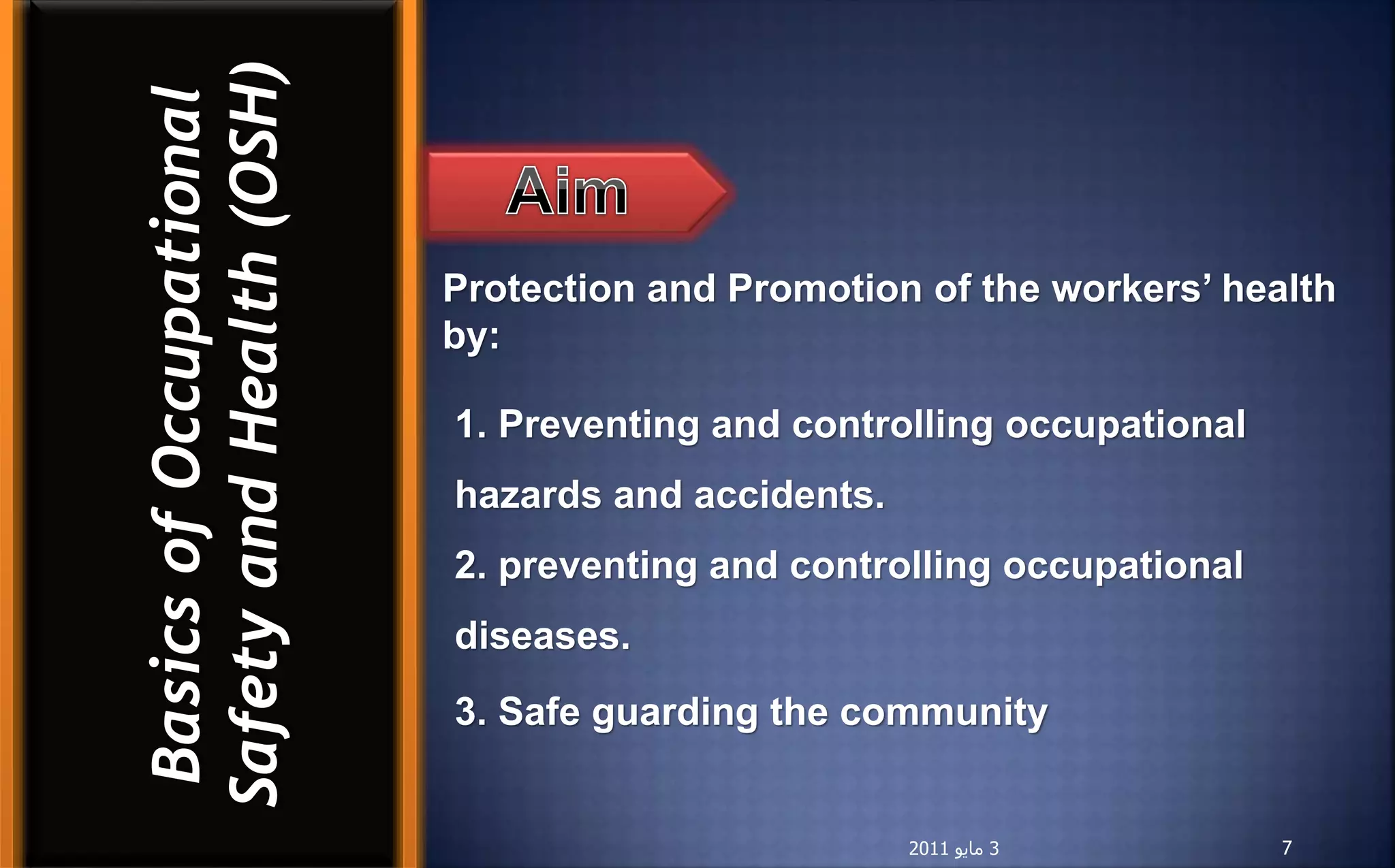 Basics of Occupational Safety and Health (OSH)

Aim

Protection and Promotion of the workers' health by:

1. Preventing and controlling occupational hazards and accidents.

2. preventing and controlling occupational diseases.

3. Safe guarding the community

3 مايو 2011

7